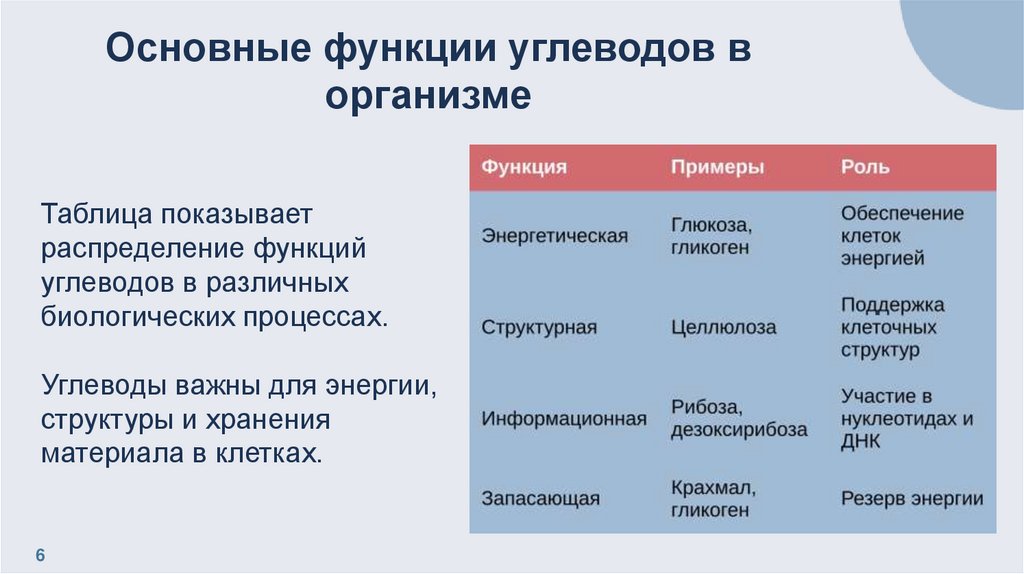 Основные функции углеводов в организме

Таблица показывает распределение функций углеводов в различных биологических процессах.

Углеводы важны для энергии, структуры и хранения материала в клетках.

| Функция | Примеры | Роль |
|---|---|---|
| Энергетическая | Глюкоза, гликоген | Обеспечение клеток энергией |
| Структурная | Целлюлоза | Поддержка клеточных структур |
| Информационная | Рибоза, дезоксирибоза | Участие в нуклеотидах и ДНК |
| Запасающая | Крахмал, гликоген | Резерв энергии |

6